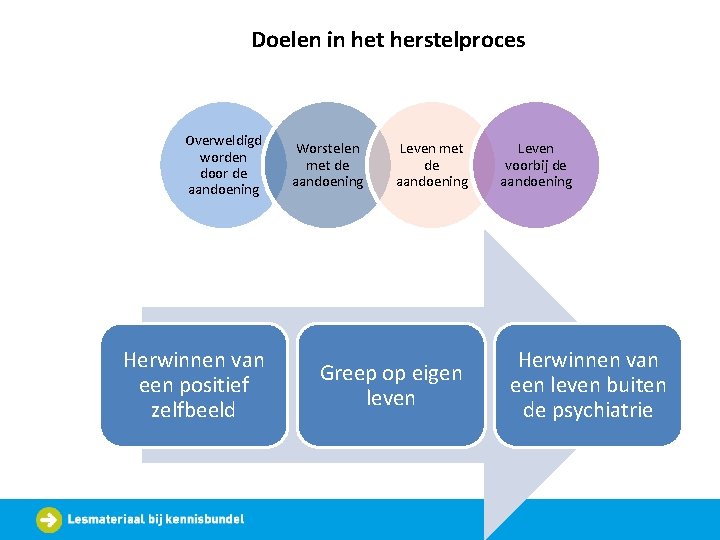 Doelen in het herstelproces

Overweldigd worden door de aandoening

Worstelen met de aandoening

Leven met de aandoening

Leven voorbij de aandoening

Herwinnen van een positief zelfbeeld

Greep op eigen leven

Herwinnen van een leven buiten de psychiatrie

Lesmateriaal bij kennisbundel